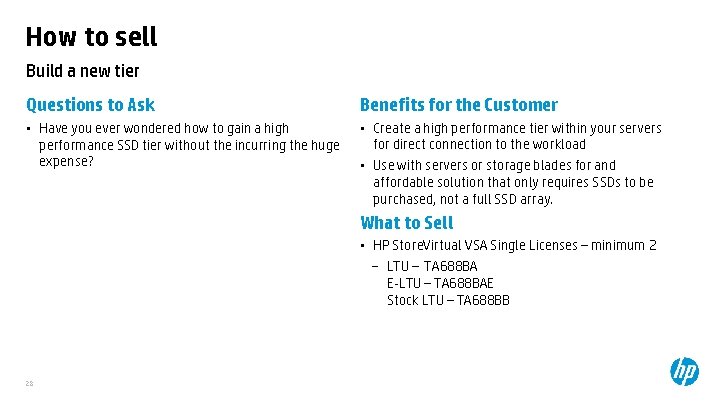 How to sell

Build a new tier

Questions to Ask

• Have you ever wondered how to gain a high performance SSD tier without the incurring the huge expense?

Benefits for the Customer

• Create a high performance tier within your servers for direct connection to the workload

• Use with servers or storage blades for and affordable solution that only requires SSDs to be purchased, not a full SSD array.

What to Sell

• HP StoreVirtual VSA Single Licenses – minimum 2

– LTU – TA688BA
E-LTU – TA688BAE
Stock LTU – TA688BB

28

hp